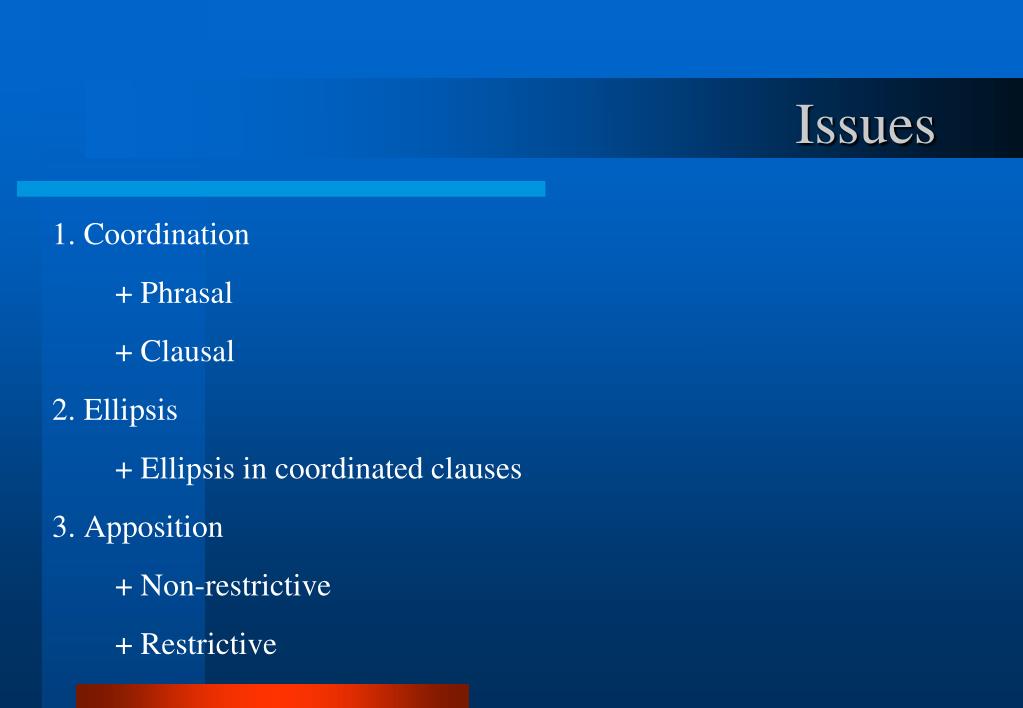 Issues

1. Coordination

+ Phrasal

+ Clausal

2. Ellipsis

+ Ellipsis in coordinated clauses

3. Apposition

+ Non-restrictive

+ Restrictive